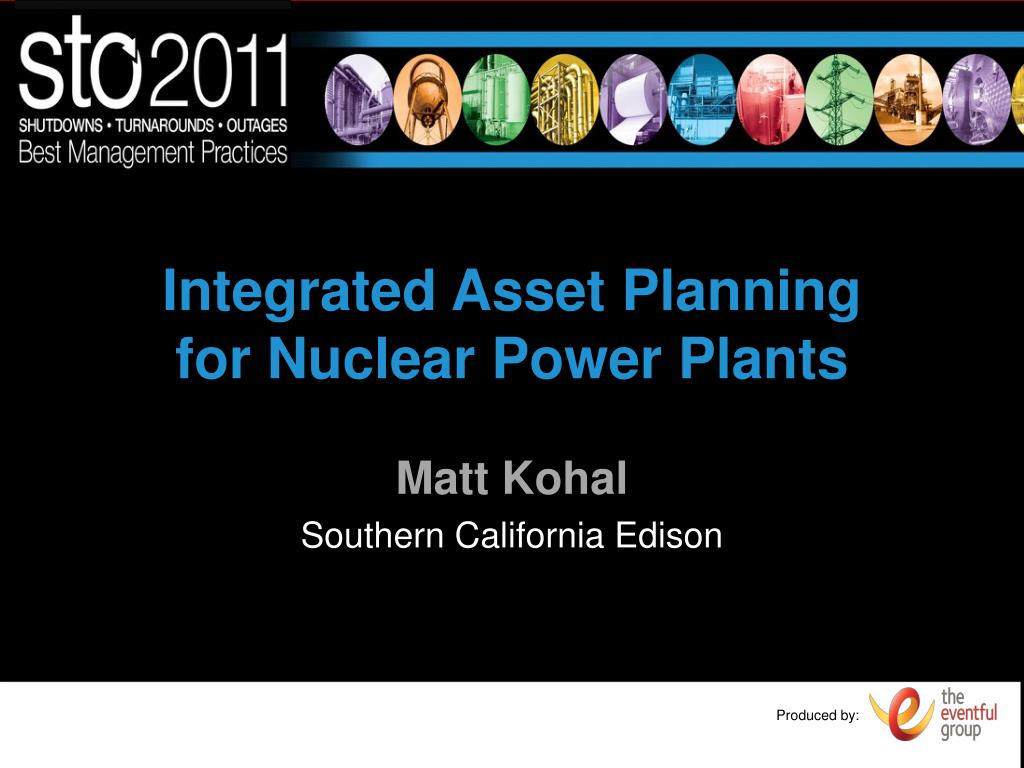 sto2011
SHUTDOWNS • TURNAROUNDS • OUTAGES
Best Management Practices

Integrated Asset Planning for Nuclear Power Plants

Matt Kohal
Southern California Edison

Produced by: the eventful group